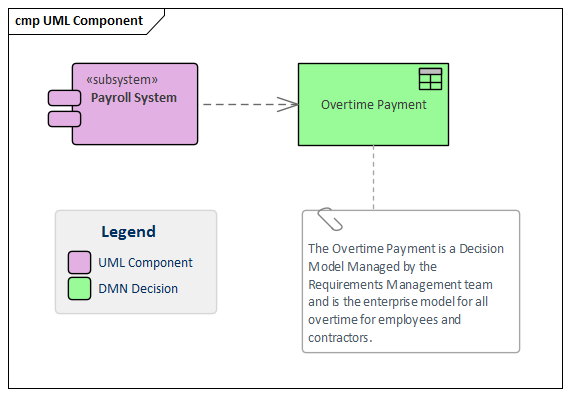 cmp UML Component

«subsystem»
Payroll System

Overtime Payment

Legend

UML Component

DMN Decision

The Overtime Payment is a Decision Model Managed by the Requirements Management team and is the enterprise model for all overtime for employees and contractors.